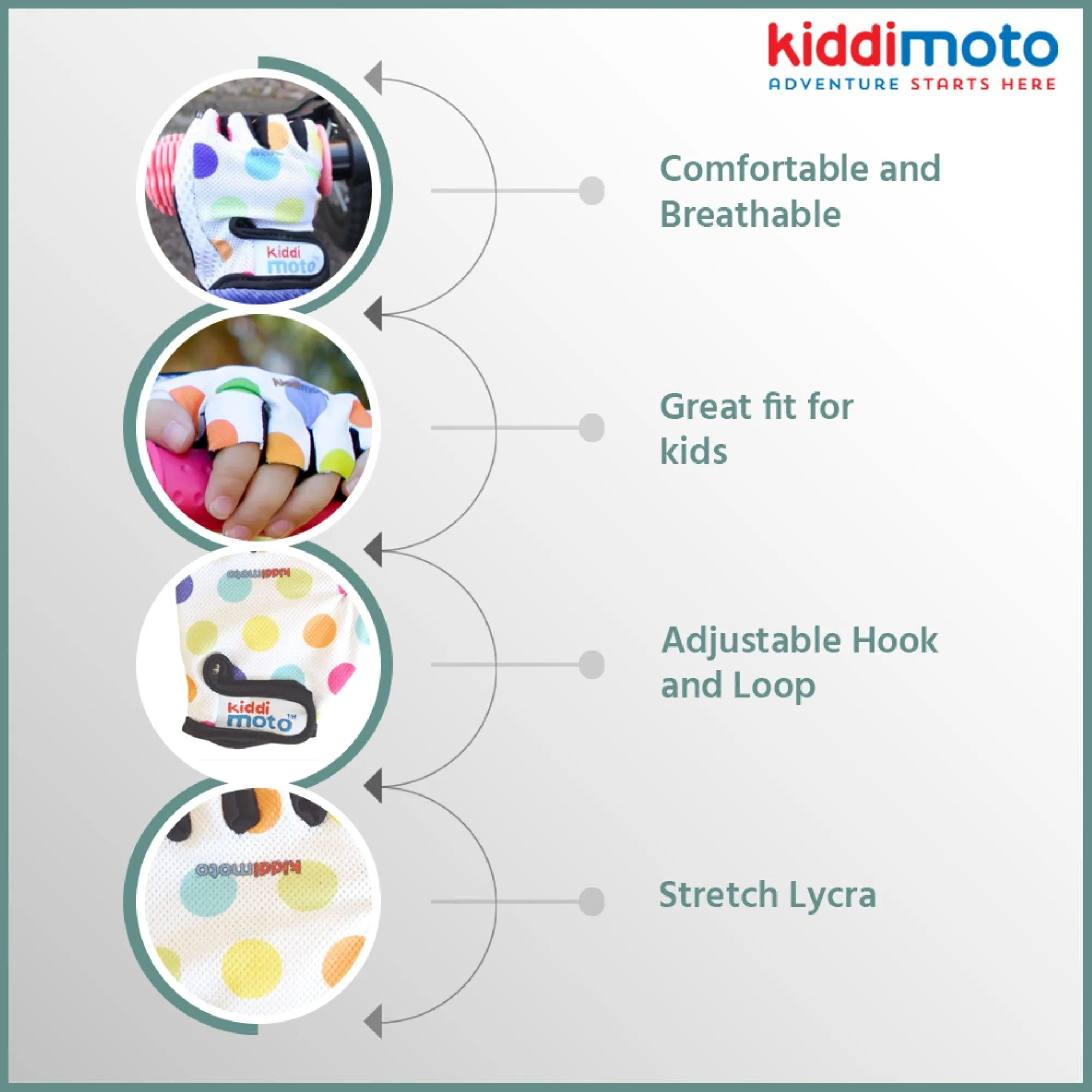 kiddimoto
ADVENTURE STARTS HERE

kiddi moto

Comfortable and Breathable

kiddimoto

Great fit for kids

kiddimoto

kiddi moto™

Adjustable Hook and Loop

kiddimoto

Stretch Lycra